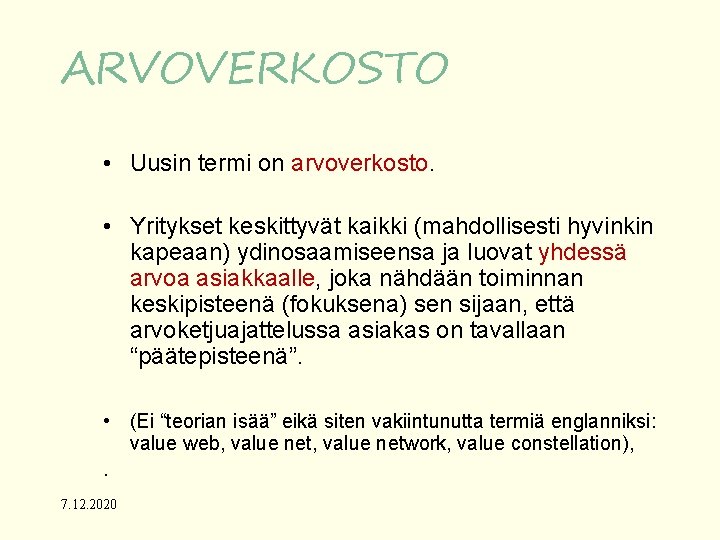 ARVOVERKOSTO

• Uusin termi on arvoverkosto.

• Yritykset keskittyvät kaikki (mahdollisesti hyvinkin kapeaan) ydinosaamiseensa ja luovat yhdessä arvoa asiakkaalle, joka nähdään toiminnan keskipisteenä (fokuksena) sen sijaan, että arvoketjuajattelussa asiakas on tavallaan “päätepisteenä”.

• (Ei “teorian isää” eikä siten vakiintunutta termiä englanniksi: value web, value net, value network, value constellation),

.

7.12.2020